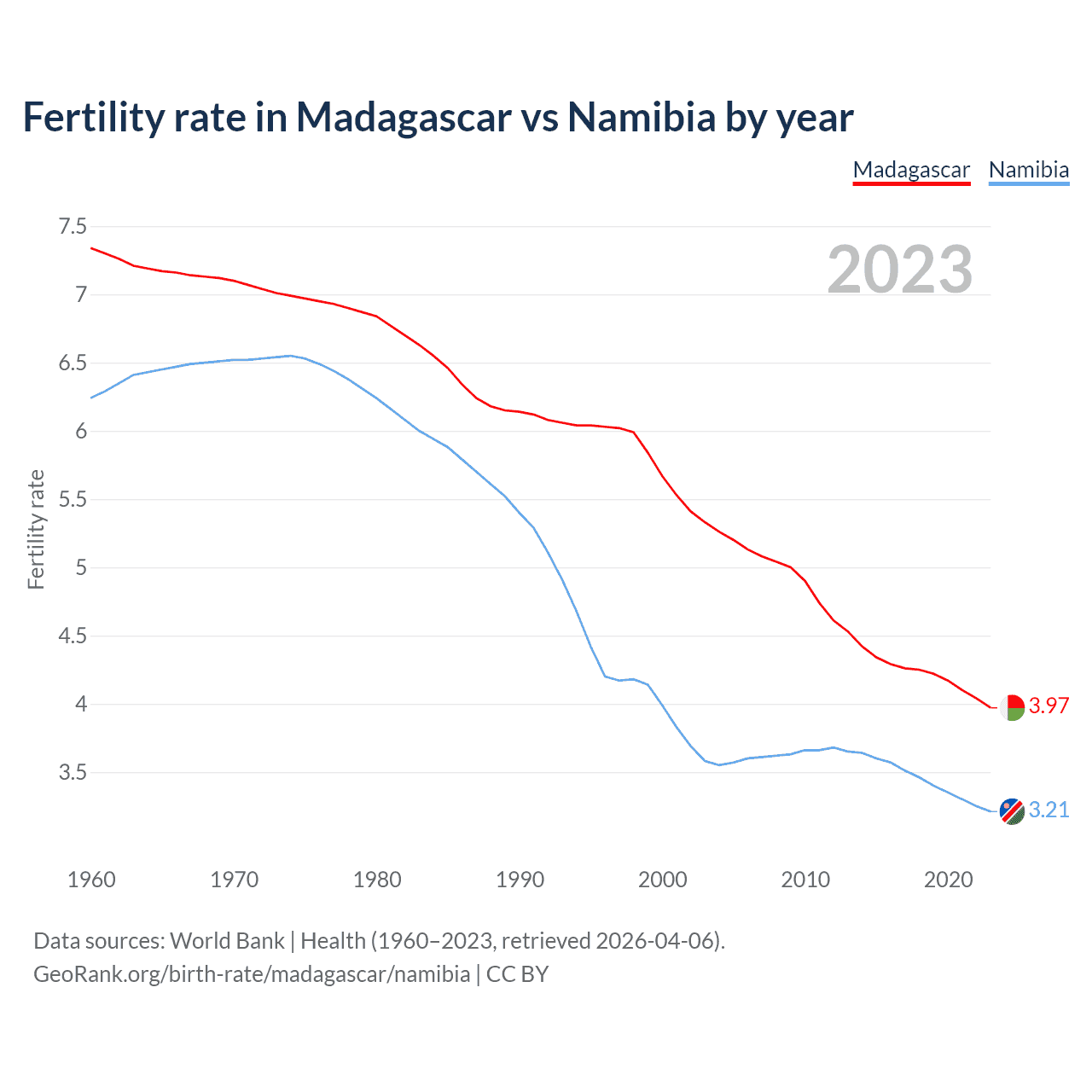 Fertility rate in Madagascar vs Namibia by year

Madagascar Namibia

2023

Fertility rate

7.5
7
6.5
6
5.5
5
4.5
4
3.5

3.97
3.21

1960 1970 1980 1990 2000 2010 2020

Data sources: World Bank | Health (1960–2023, retrieved 2026-04-06).
GeoRank.org/birth-rate/madagascar/namibia | CC BY